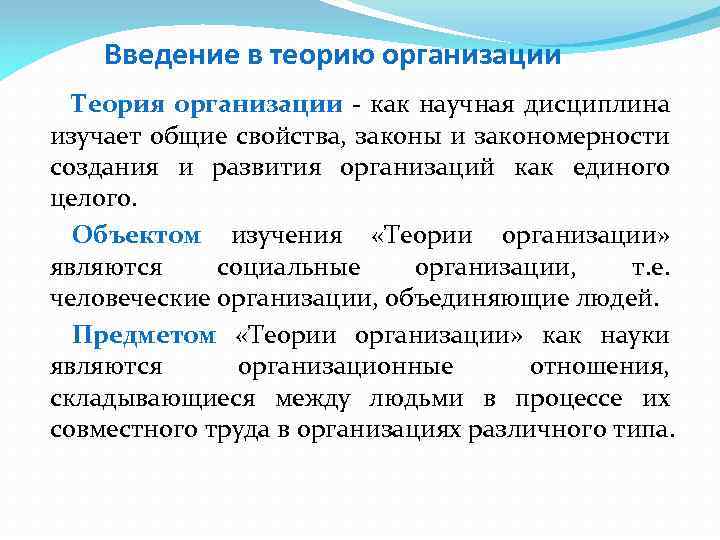 Введение в теорию организации

Теория организации - как научная дисциплина изучает общие свойства, законы и закономерности создания и развития организаций как единого целого.

Объектом изучения «Теории организации» являются социальные организации, т.е. человеческие организации, объединяющие людей.

Предметом «Теории организации» как науки являются организационные отношения, складывающиеся между людьми в процессе их совместного труда в организациях различного типа.